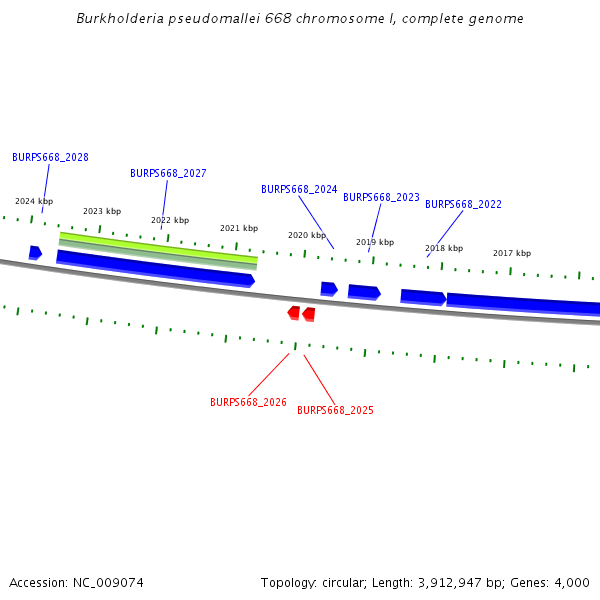 Burkholderia pseudomallei 668 chromosome I, complete genome

BURPS668_2028

BURPS668_2027

BURPS668_2024

BURPS668_2023

BURPS668_2022

2024 kbp

2023 kbp

2022 kbp

2021 kbp

2020 kbp

2019 kbp

2018 kbp

2017 kbp

BURPS668_2026

BURPS668_2025

Accession: NC_009074

Topology: circular; Length: 3,912,947 bp; Genes: 4,000